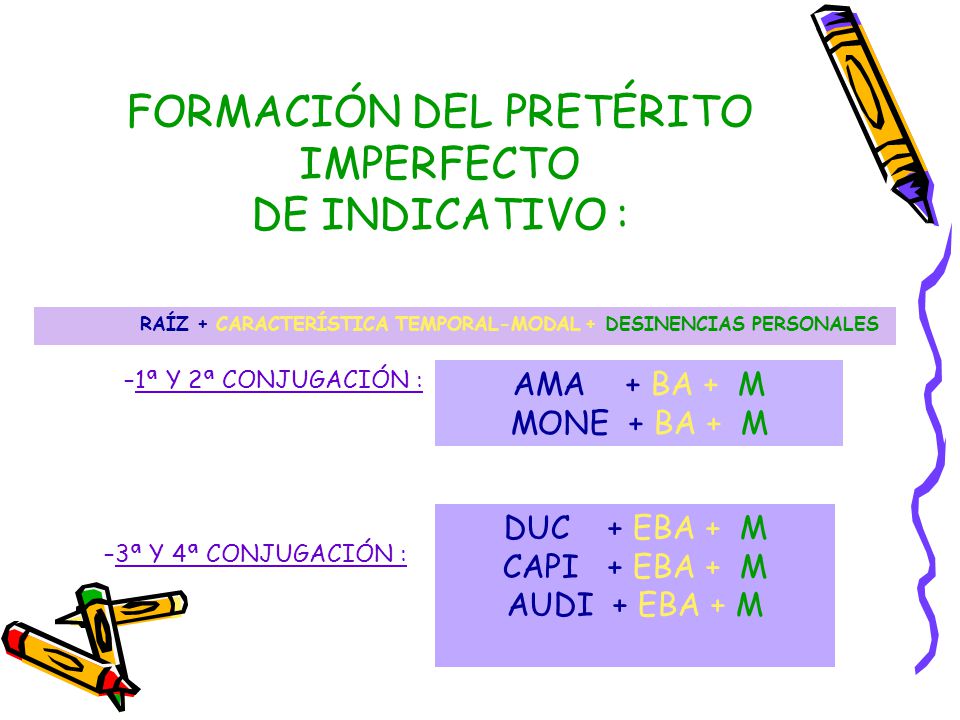 FORMACIÓN DEL PRETÉRITO IMPERFECTO DE INDICATIVO :

RAÍZ + CARACTERÍSTICA TEMPORAL-MODAL + DESINENCIAS PERSONALES

-1ª Y 2ª CONJUGACIÓN :

AMA + BA + M
MONE + BA + M

-3ª Y 4ª CONJUGACIÓN :

DUC + EBA + M
CAPI + EBA + M
AUDI + EBA + M